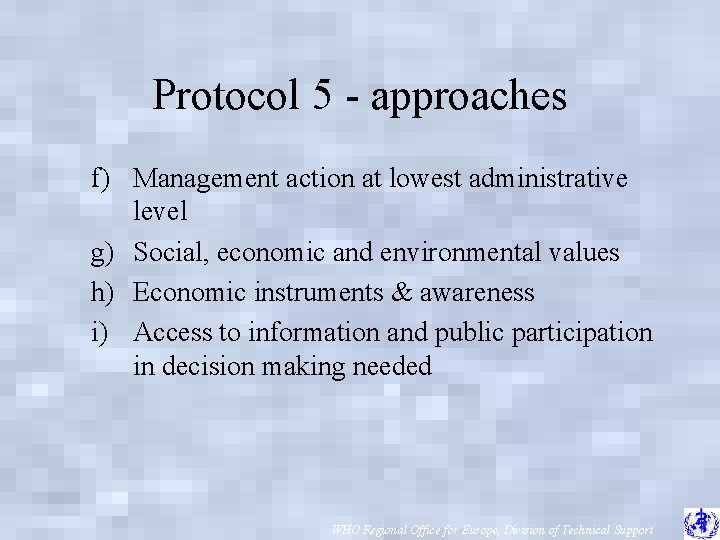 Protocol 5 - approaches

f) Management action at lowest administrative level

g) Social, economic and environmental values

h) Economic instruments & awareness

i) Access to information and public participation in decision making needed

WHO Regional Office for Europe, Division of Technical Support